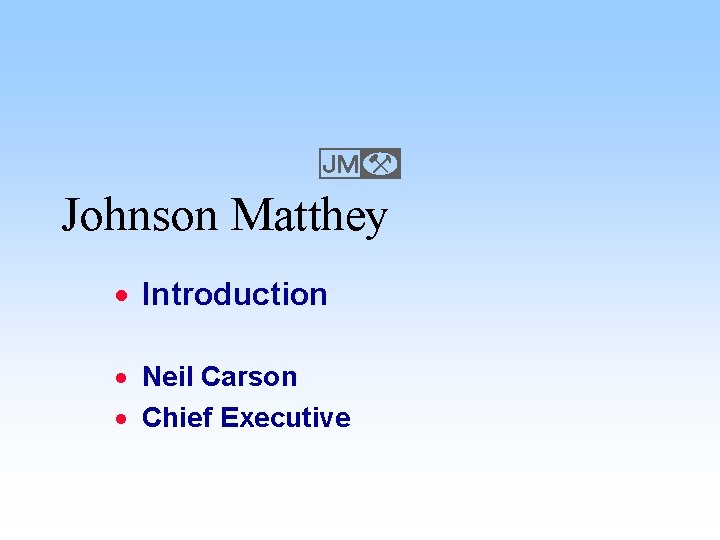 JM

Johnson Matthey

• Introduction

• Neil Carson
• Chief Executive